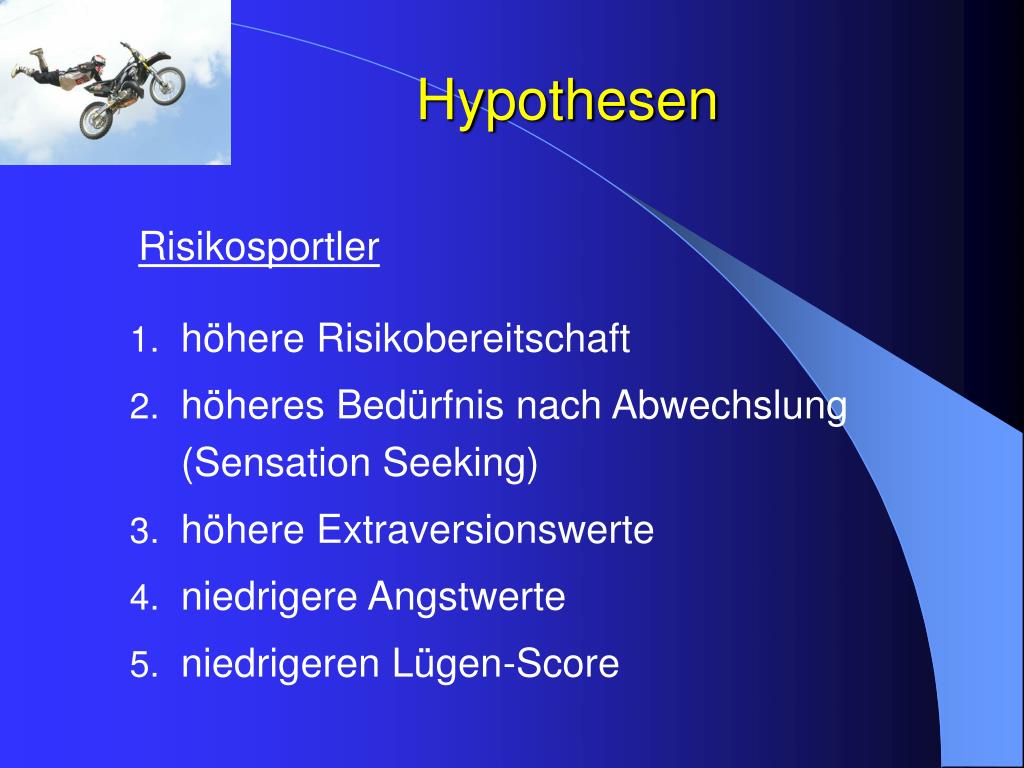 Hypothesen

Risikosportler

1. höhere Risikobereitschaft
2. höheres Bedürfnis nach Abwechslung (Sensation Seeking)
3. höhere Extraversionswerte
4. niedrigere Angstwerte
5. niedrigeren Lügen-Score